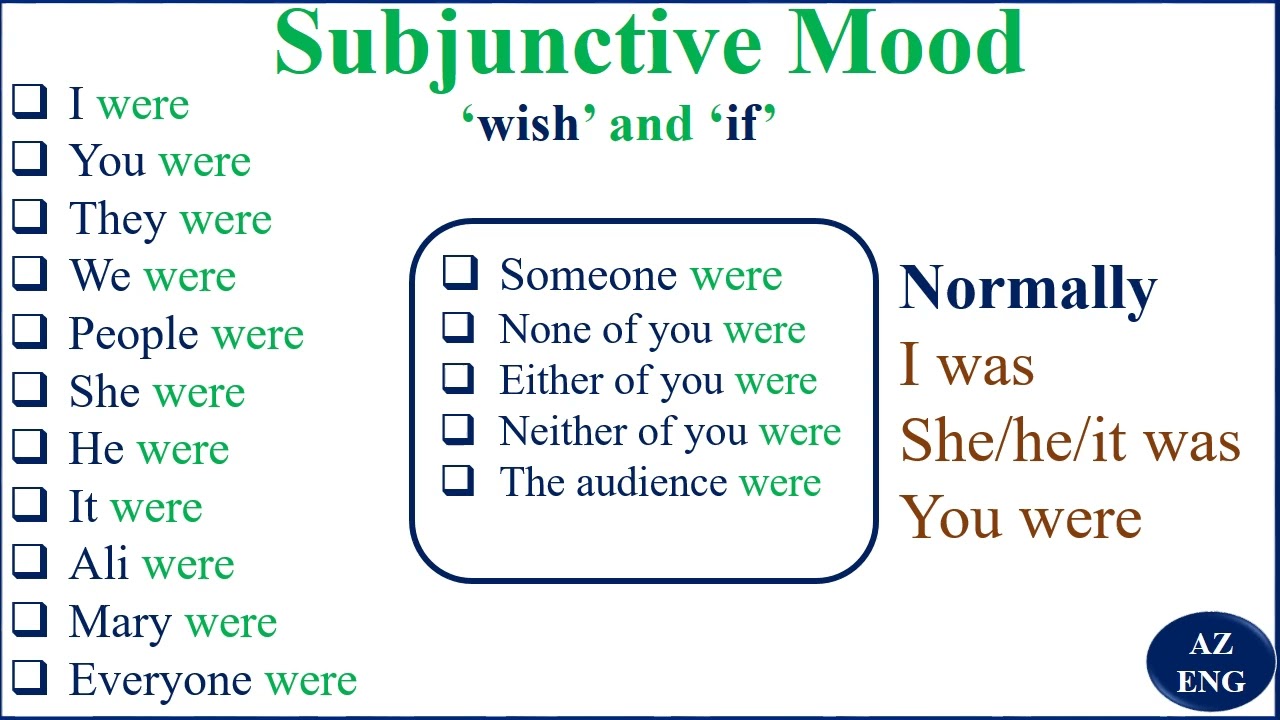 Subjunctive Mood

'wish' and 'if'

❑ I were
❑ You were
❑ They were
❑ We were
❑ People were
❑ She were
❑ He were
❑ It were
❑ Ali were
❑ Mary were
❑ Everyone were

❑ Someone were
❑ None of you were
❑ Either of you were
❑ Neither of you were
❑ The audience were

Normally
I was
She/he/it was
You were

AZ ENG